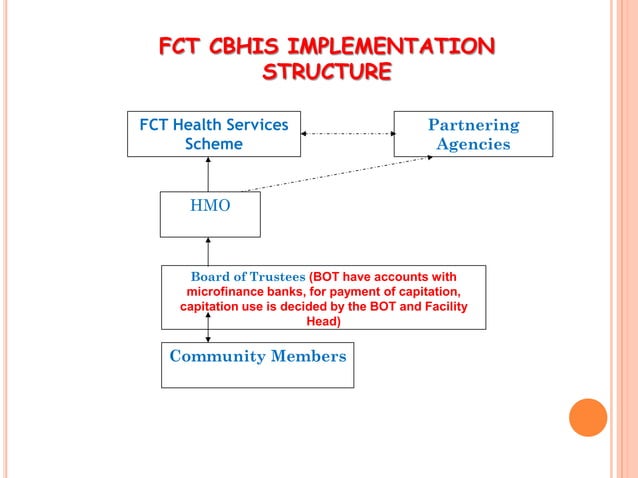 FCT CBHIS IMPLEMENTATION STRUCTURE

FCT Health Services Scheme

Partnering Agencies

HMO

Board of Trustees (BOT have accounts with microfinance banks, for payment of capitation, capitation use is decided by the BOT and Facility Head)

Community Members